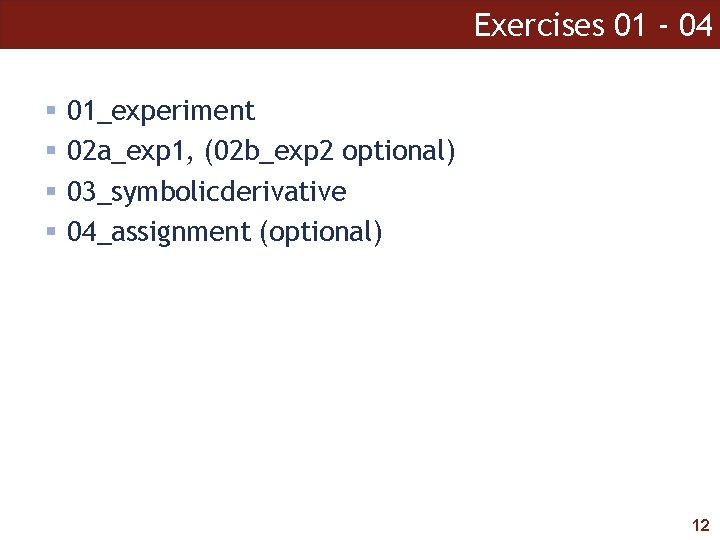 Exercises 01 - 04

- 01_experiment
- 02a_exp1, (02b_exp2 optional)
- 03_symbolicderivative
- 04_assignment (optional)

12